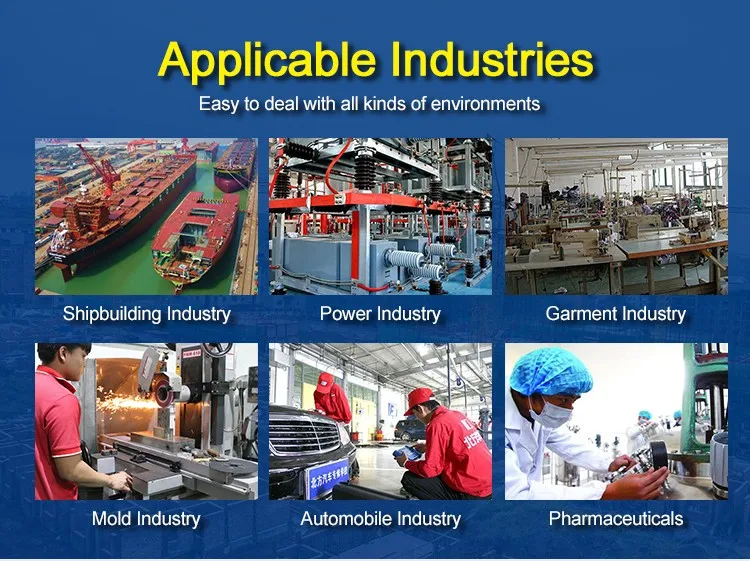 Applicable Industries

Easy to deal with all kinds of environments

Shipbuilding Industry

Power Industry

Garment Industry

Mold Industry

Automobile Industry

Pharmaceuticals